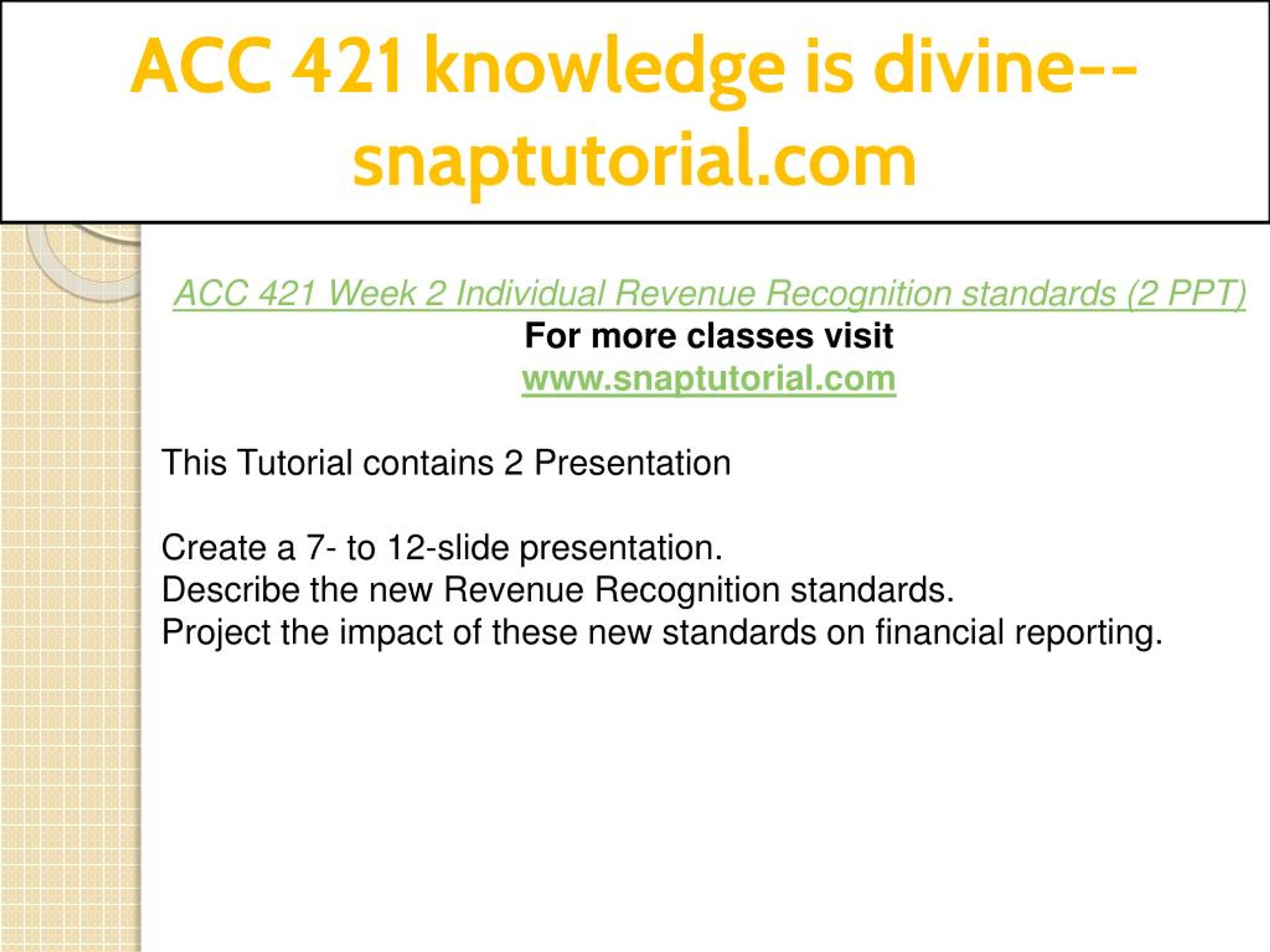 ACC 421 knowledge is divine--snaptutorial.com

ACC 421 Week 2 Individual Revenue Recognition standards (2 PPT)
For more classes visit
www.snaptutorial.com

This Tutorial contains 2 Presentation

Create a 7- to 12-slide presentation.
Describe the new Revenue Recognition standards.
Project the impact of these new standards on financial reporting.